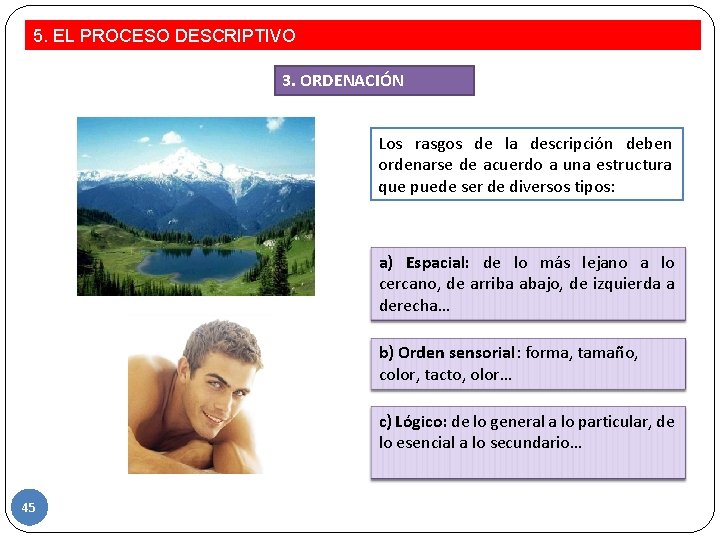 5. EL PROCESO DESCRIPTIVO

3. ORDENACIÓN

Los rasgos de la descripción deben ordenarse de acuerdo a una estructura que puede ser de diversos tipos:

a) Espacial: de lo más lejano a lo cercano, de arriba abajo, de izquierda a derecha…

b) Orden sensorial: forma, tamaño, color, tacto, olor…

c) Lógico: de lo general a lo particular, de lo esencial a lo secundario…

45